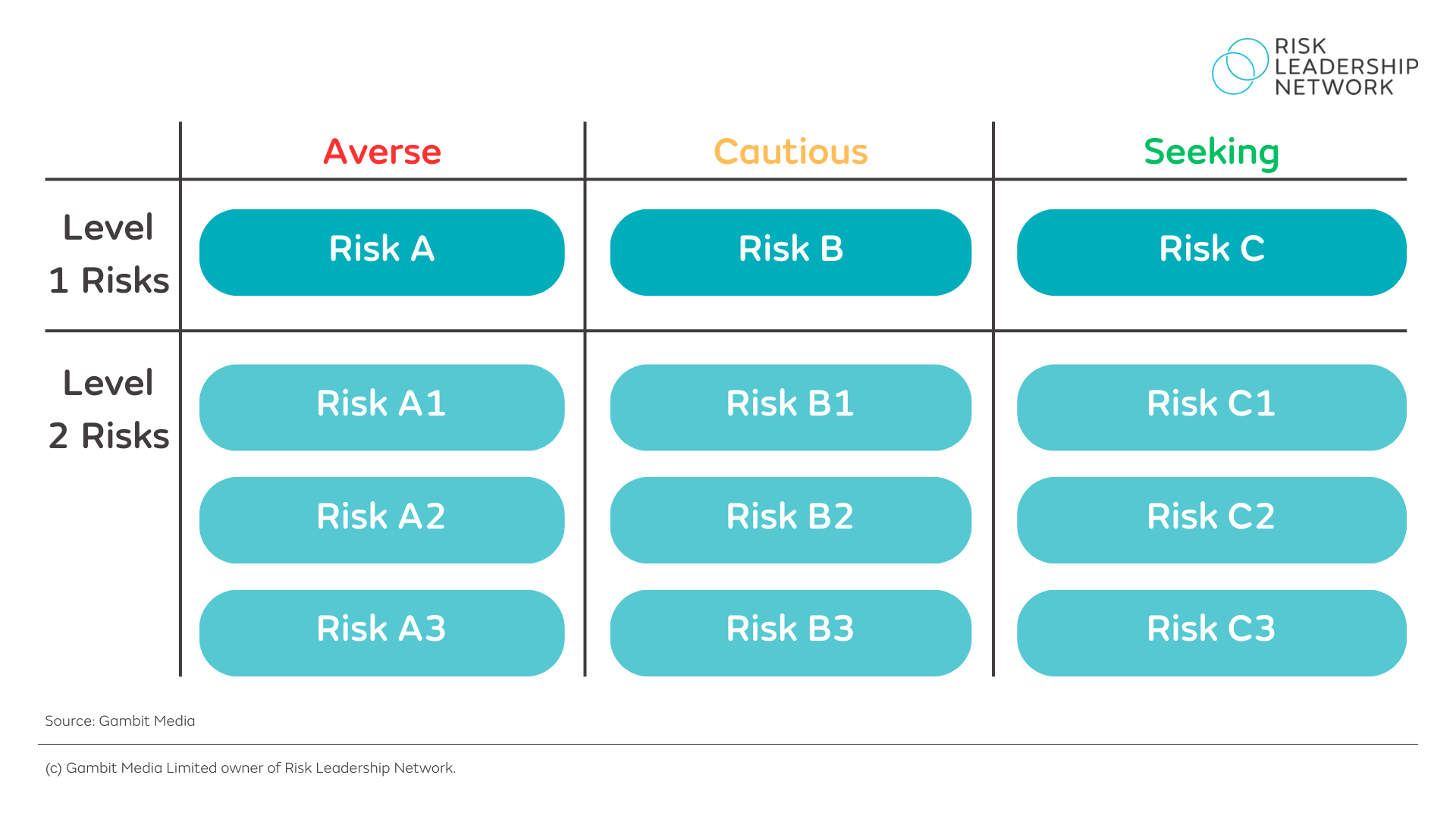 RISK LEADERSHIP NETWORK

| | Averse | Cautious | Seeking |
|---|---|---|---|
| Level 1 Risks | Risk A | Risk B | Risk C |
| Level 2 Risks | Risk A1 | Risk B1 | Risk C1 |
| | Risk A2 | Risk B2 | Risk C2 |
| | Risk A3 | Risk B3 | Risk C3 |

Source: Gambit Media

(c) Gambit Media Limited owner of Risk Leadership Network.